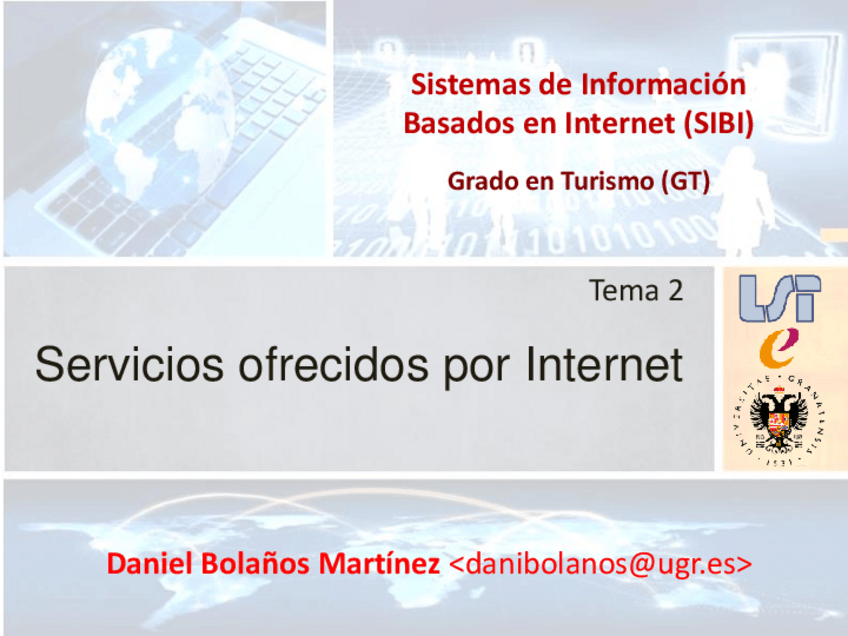 Sistemas de Información Basados en Internet (SIBI)

Grado en Turismo (GT)

Tema 2

Servicios ofrecidos por Internet

LSI

e

UNIVERSITAS GRANATENSIS 1531

Daniel Bolaños Martínez <danibolanos@ugr.es>